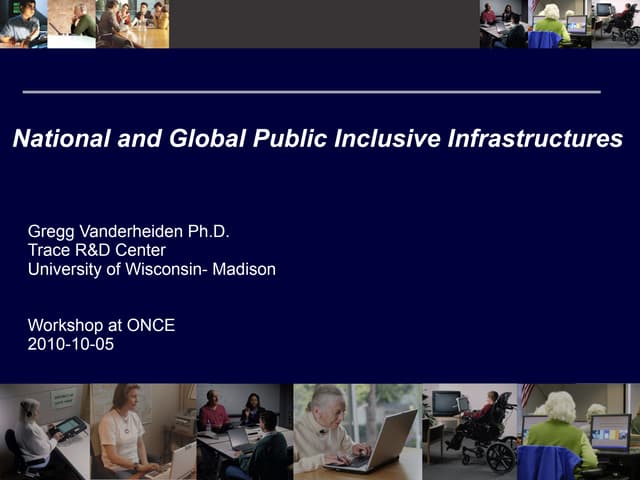 National and Global Public Inclusive Infrastructures

Gregg Vanderheiden Ph.D.
Trace R&D Center
University of Wisconsin- Madison

Workshop at ONCE
2010-10-05